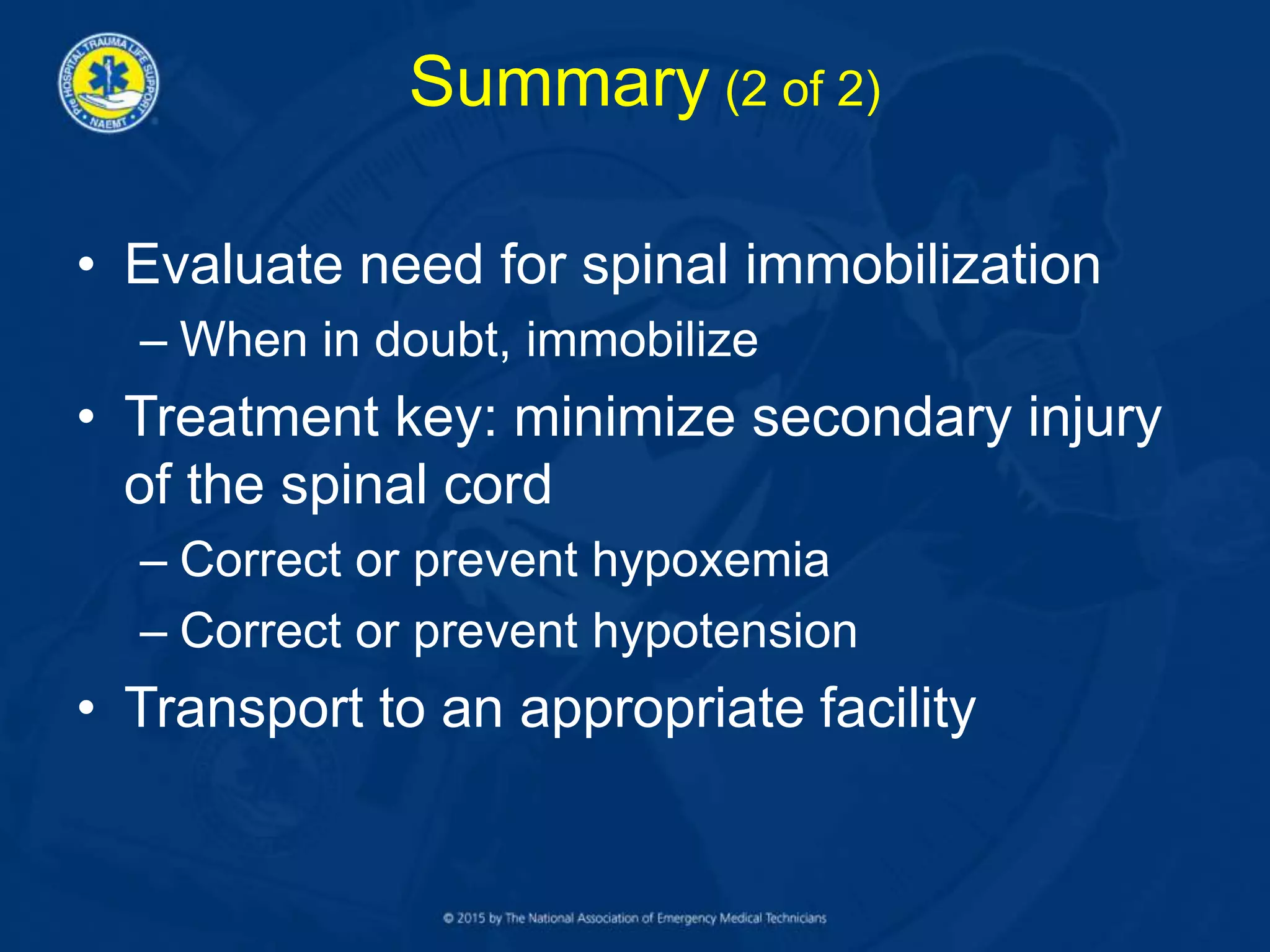 PRE HOSPITAL TRAUMA LIFE SUPPORT
NAEMT

Summary (2 of 2)

• Evaluate need for spinal immobilization
– When in doubt, immobilize
• Treatment key: minimize secondary injury of the spinal cord
– Correct or prevent hypoxemia
– Correct or prevent hypotension
• Transport to an appropriate facility

© 2015 by The National Association of Emergency Medical Technicians